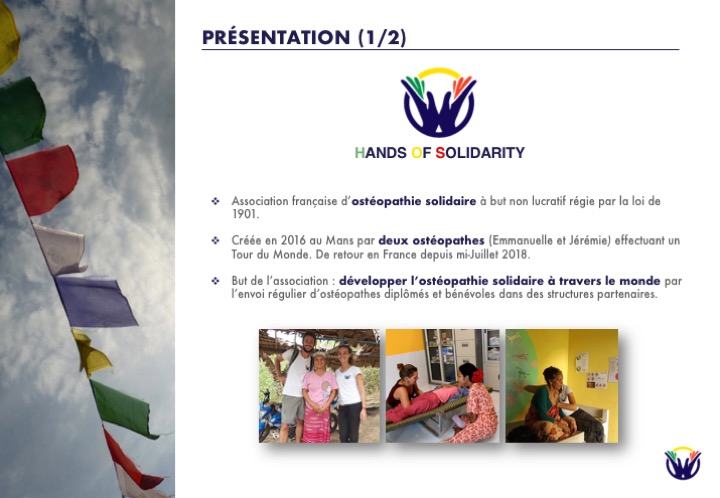 PRÉSENTATION (1/2)

HANDS OF SOLIDARITY

❖ Association française d'ostéopathie solidaire à but non lucratif régie par la loi de 1901.

❖ Créée en 2016 au Mans par deux ostéopathes (Emmanuelle et Jérémie) effectuant un Tour du Monde. De retour en France depuis mi-Juillet 2018.

❖ But de l'association : développer l'ostéopathie solidaire à travers le monde par l'envoi régulier d'ostéopathes diplômés et bénévoles dans des structures partenaires.